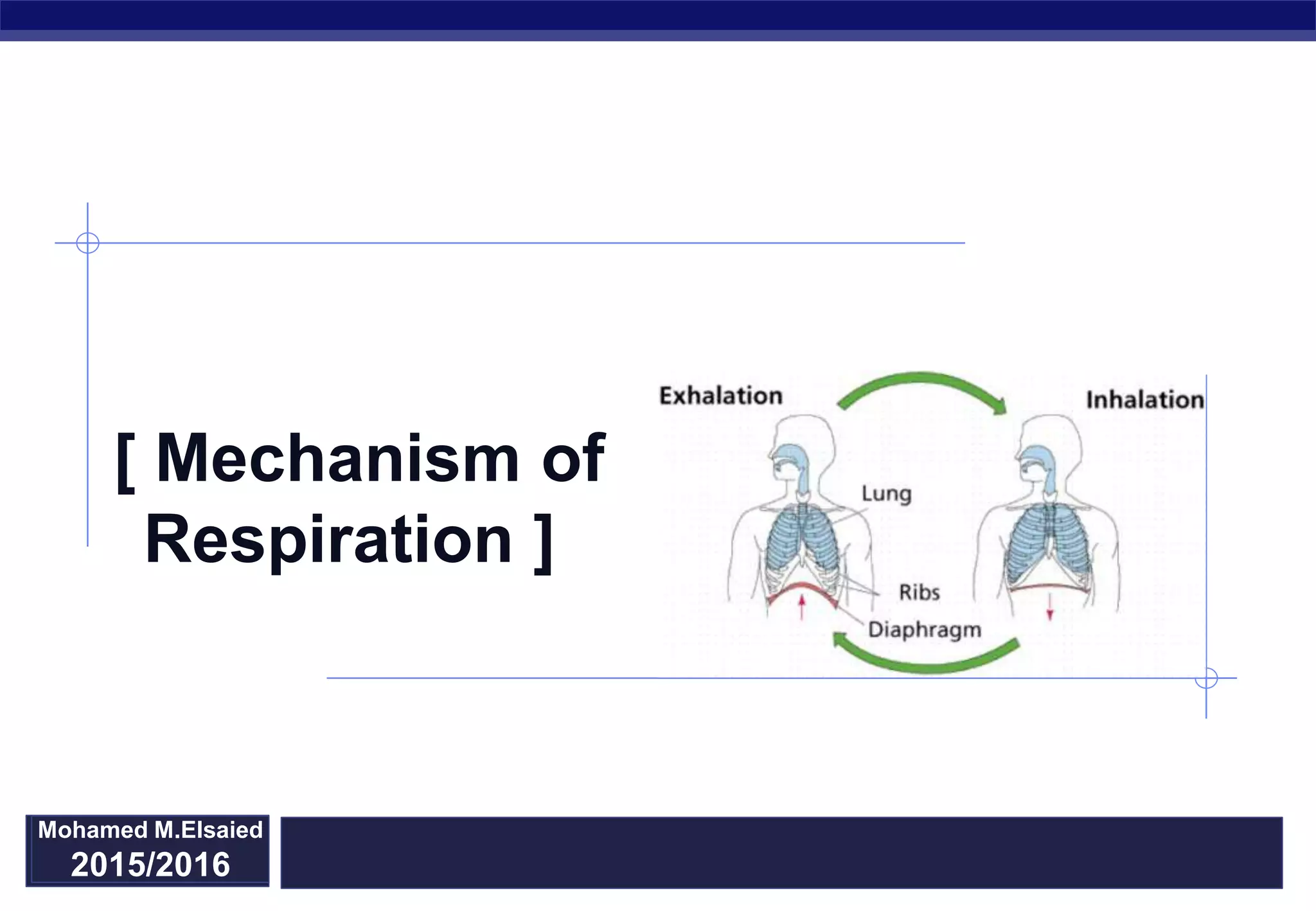 [ Mechanism of Respiration ]

Exhalation

Inhalation

Lung

Ribs

Diaphragm

Mohamed M.Elsaied
2015/2016